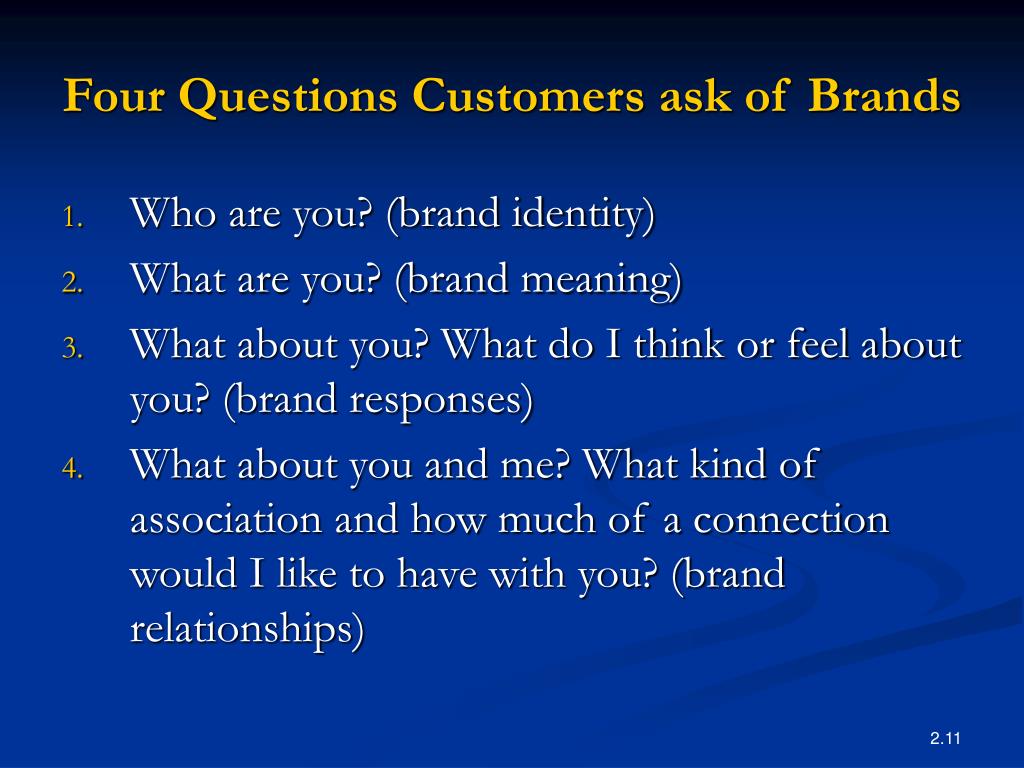 Four Questions Customers ask of Brands

1. Who are you? (brand identity)
2. What are you? (brand meaning)
3. What about you? What do I think or feel about you? (brand responses)
4. What about you and me? What kind of association and how much of a connection would I like to have with you? (brand relationships)

2.11